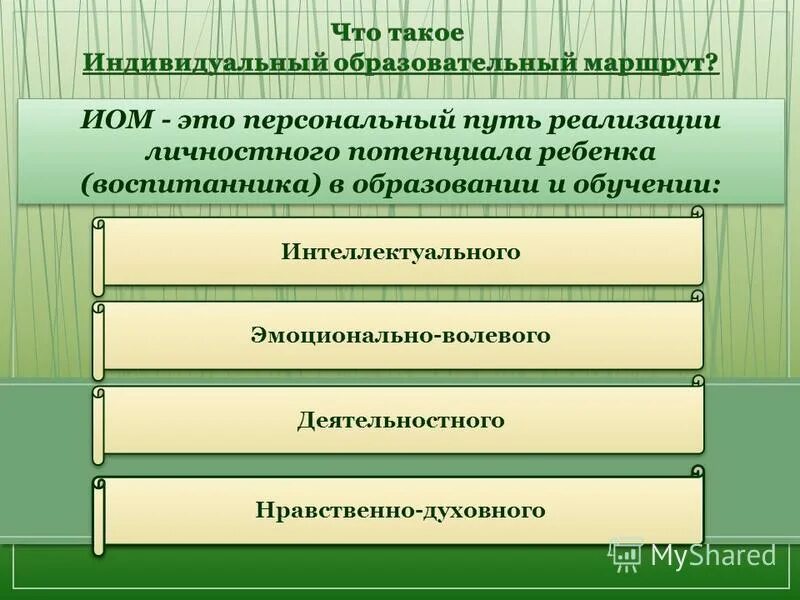 Что такое
Индивидуальный образовательный маршрут?

ИОМ - это персональный путь реализации личностного потенциала ребенка (воспитанника) в образовании и обучении:

Интеллектуального

Эмоционально-волевого

Деятельностного

Нравственно-духовного

MyShared